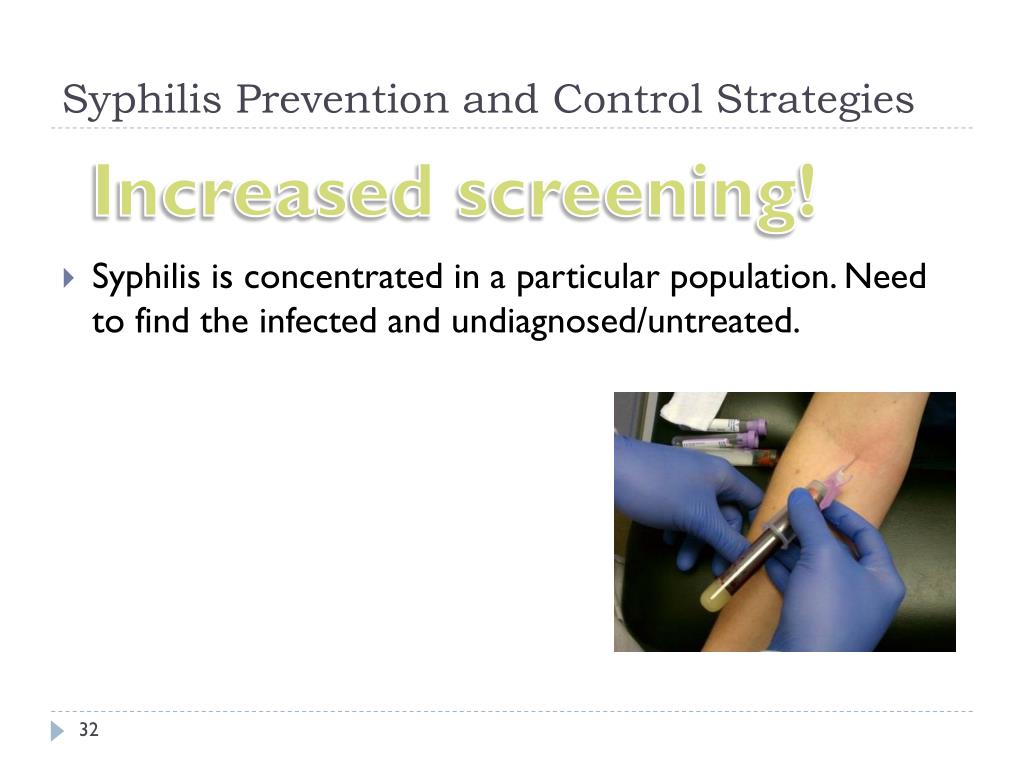 Syphilis Prevention and Control Strategies

Increased screening!

Syphilis is concentrated in a particular population. Need to find the infected and undiagnosed/untreated.

32